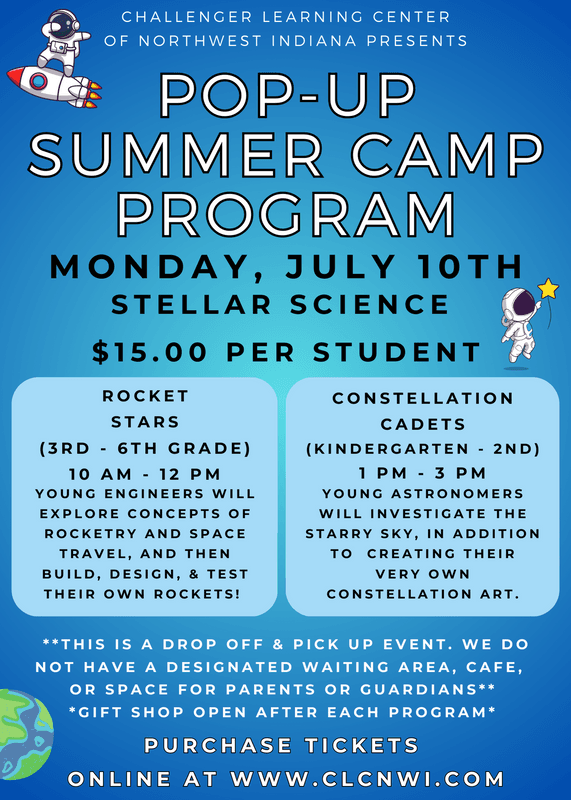 CHALLENGER LEARNING CENTER OF NORTHWEST INDIANA PRESENTS

POP-UP SUMMER CAMP PROGRAM

MONDAY, JULY 10TH

STELLAR SCIENCE

$15.00 PER STUDENT

ROCKET STARS
(3RD - 6TH GRADE)
10 AM - 12 PM
YOUNG ENGINEERS WILL EXPLORE CONCEPTS OF ROCKETRY AND SPACE TRAVEL, AND THEN BUILD, DESIGN, & TEST THEIR OWN ROCKETS!

CONSTELLATION CADETS
(KINDERGARTEN - 2ND)
1 PM - 3 PM
YOUNG ASTRONOMERS WILL INVESTIGATE THE STARRY SKY, IN ADDITION TO CREATING THEIR VERY OWN CONSTELLATION ART.

**THIS IS A DROP OFF & PICK UP EVENT. WE DO NOT HAVE A DESIGNATED WAITING AREA, CAFE, OR SPACE FOR PARENTS OR GUARDIANS**
*GIFT SHOP OPEN AFTER EACH PROGRAM*

PURCHASE TICKETS ONLINE AT WWW.CLCNWI.COM